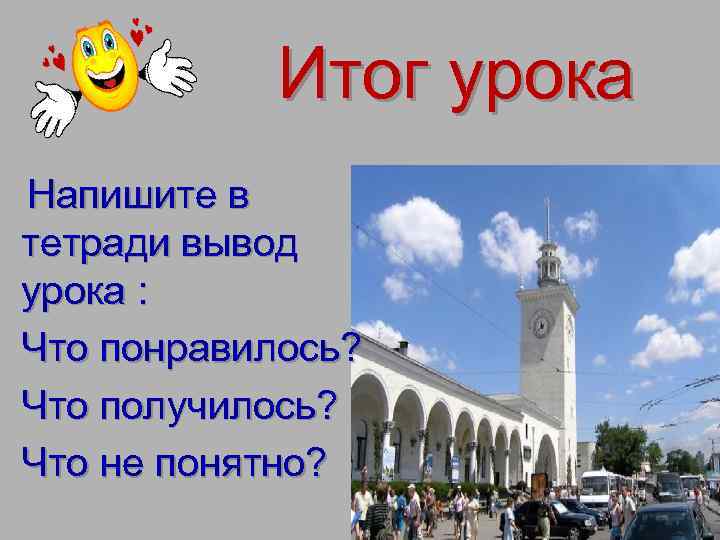 Итог урока

Напишите в тетради вывод урока :

Что понравилось?

Что получилось?

Что не понятно?